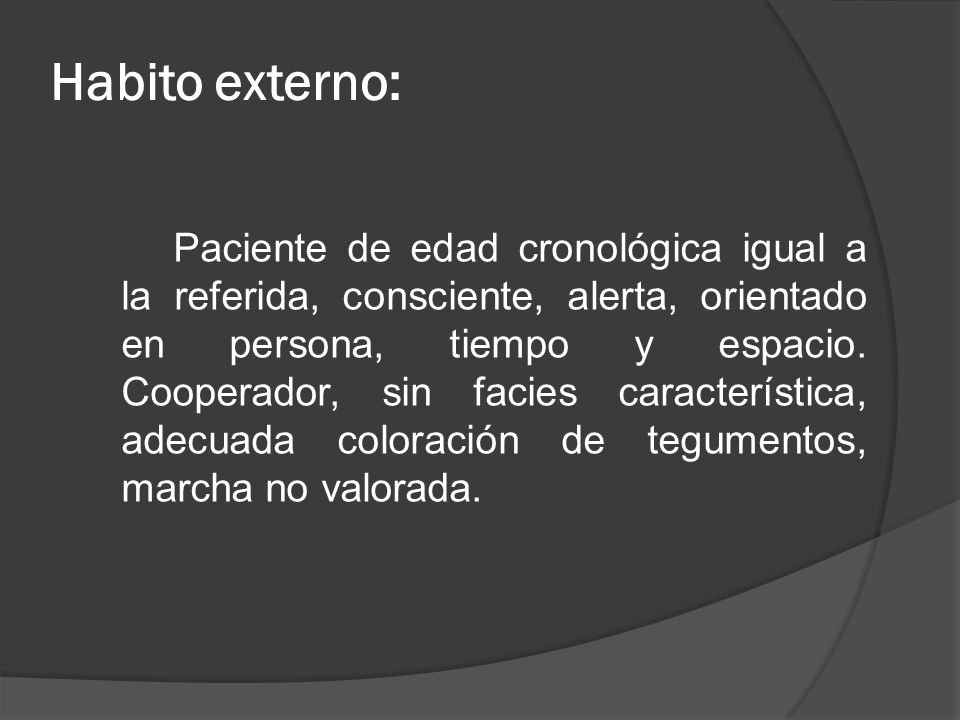 Habito externo:

Paciente de edad cronológica igual a la referida, consciente, alerta, orientado en persona, tiempo y espacio. Cooperador, sin facies característica, adecuada coloración de tegumentos, marcha no valorada.